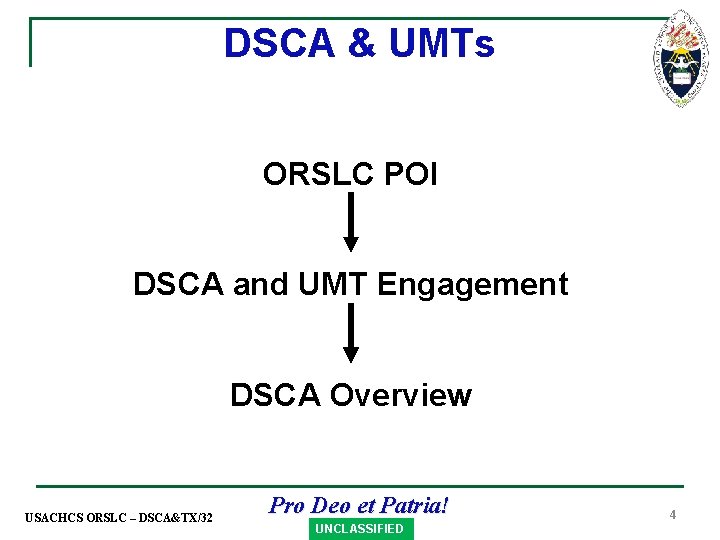 DSCA & UMTs

ORSLC POI

DSCA and UMT Engagement

DSCA Overview

USACHCS ORSLC – DSCA&TX/32

Pro Deo et Patria!

UNCLASSIFIED

4